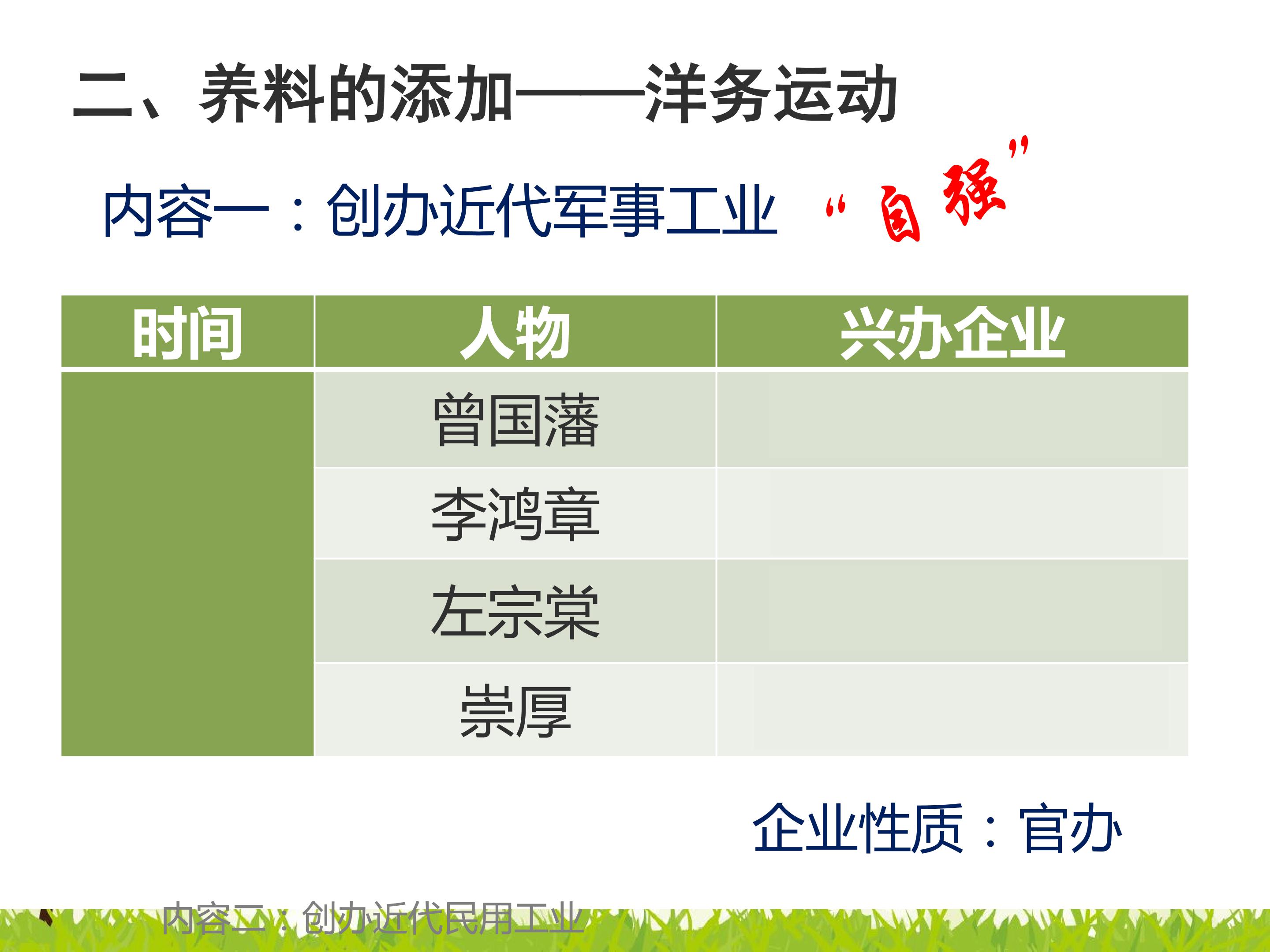 二、养料的添加——洋务运动

内容一：创办近代军事工业 “自强”

| 时间 | 人物 | 兴办企业 |
|---|---|---|
| | 曾国藩 | |
| | 李鸿章 | |
| | 左宗棠 | |
| | 崇厚 | |

企业性质：官办

内容二：创办近代民用工业